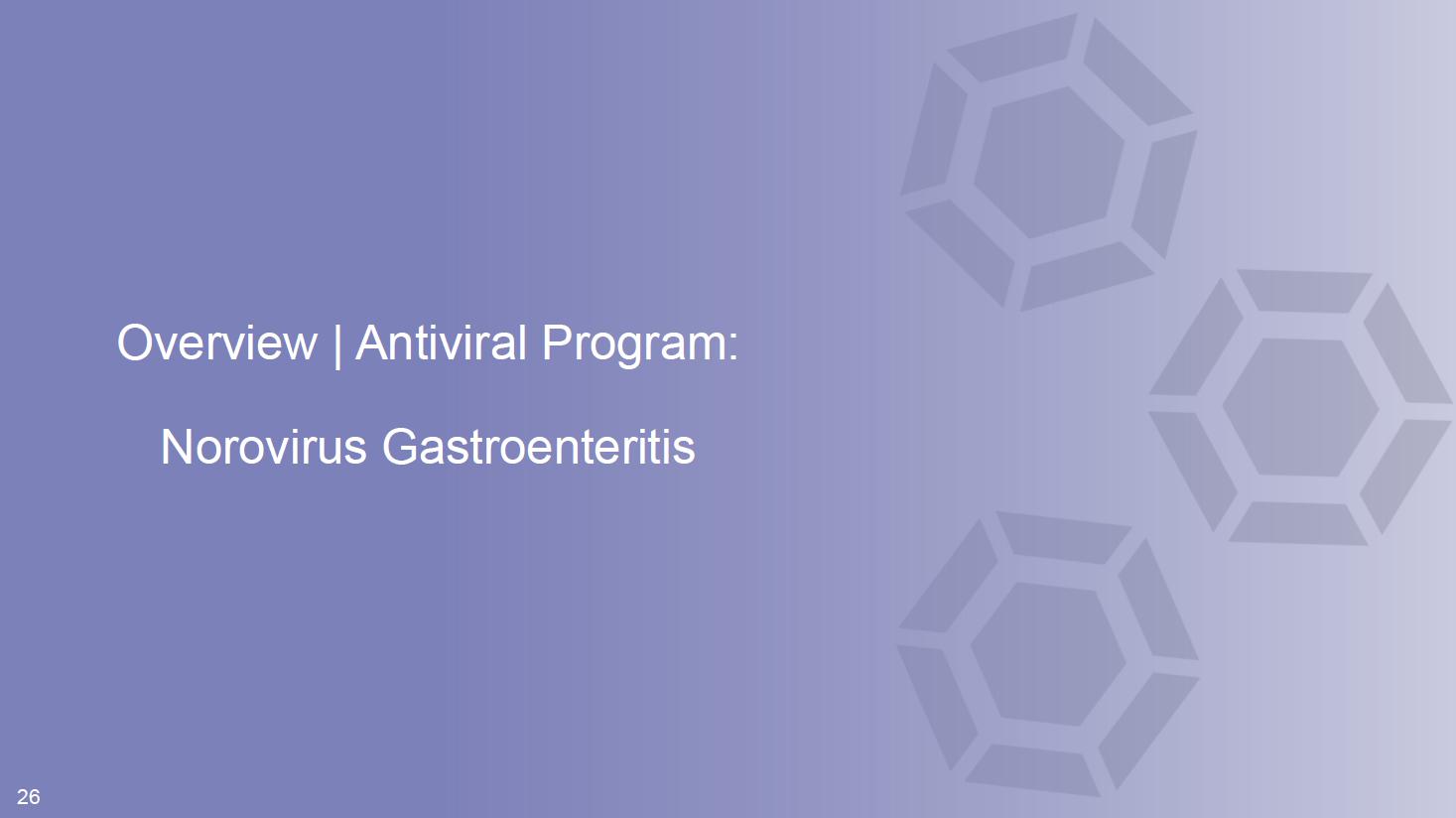 Overview | Antiviral Program:

Norovirus Gastroenteritis

26